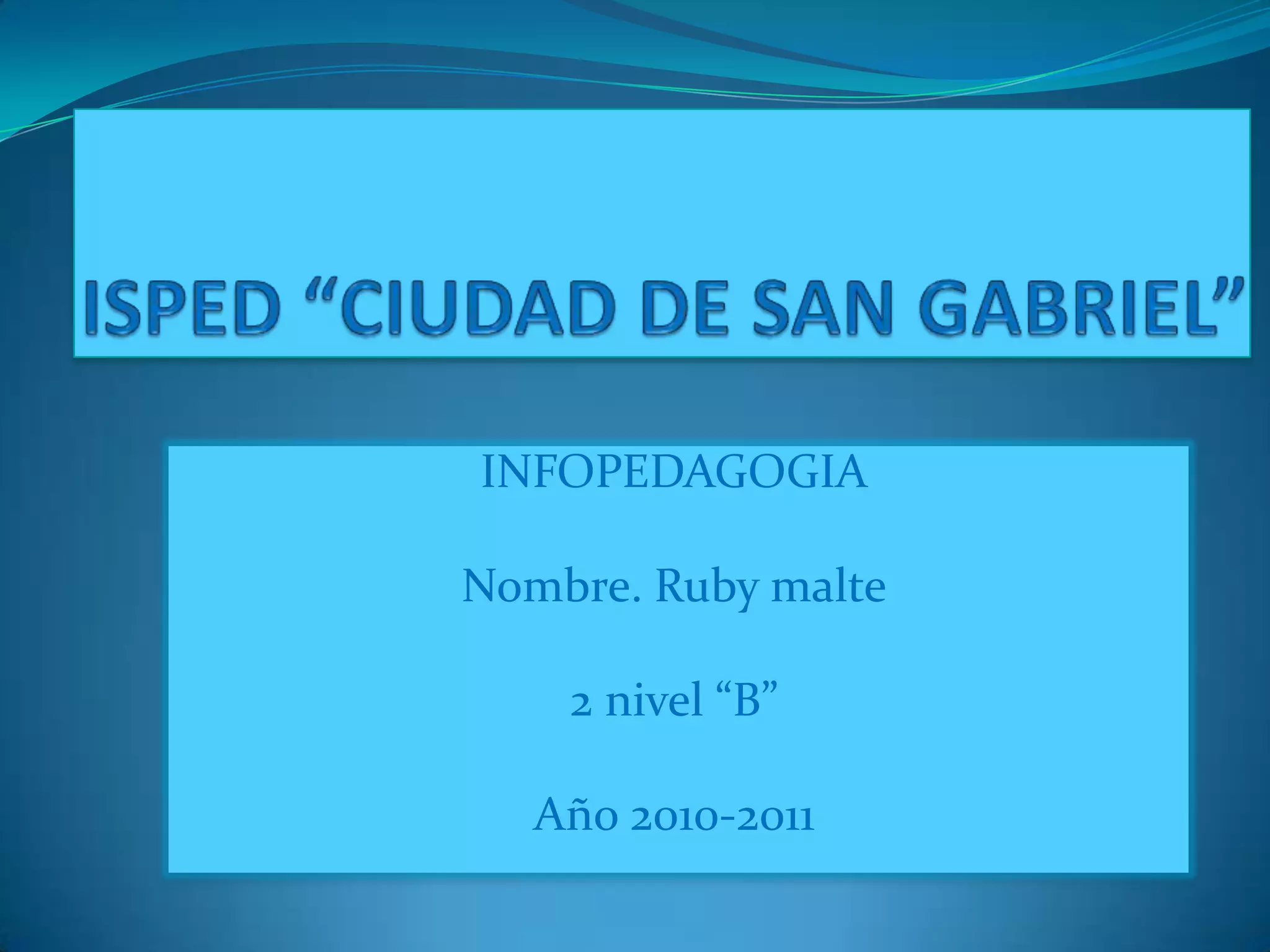 ISPED “CIUDAD DE SAN GABRIEL”

INFOPEDAGOGIA

Nombre. Ruby malte

2 nivel “B”

Año 2010-2011